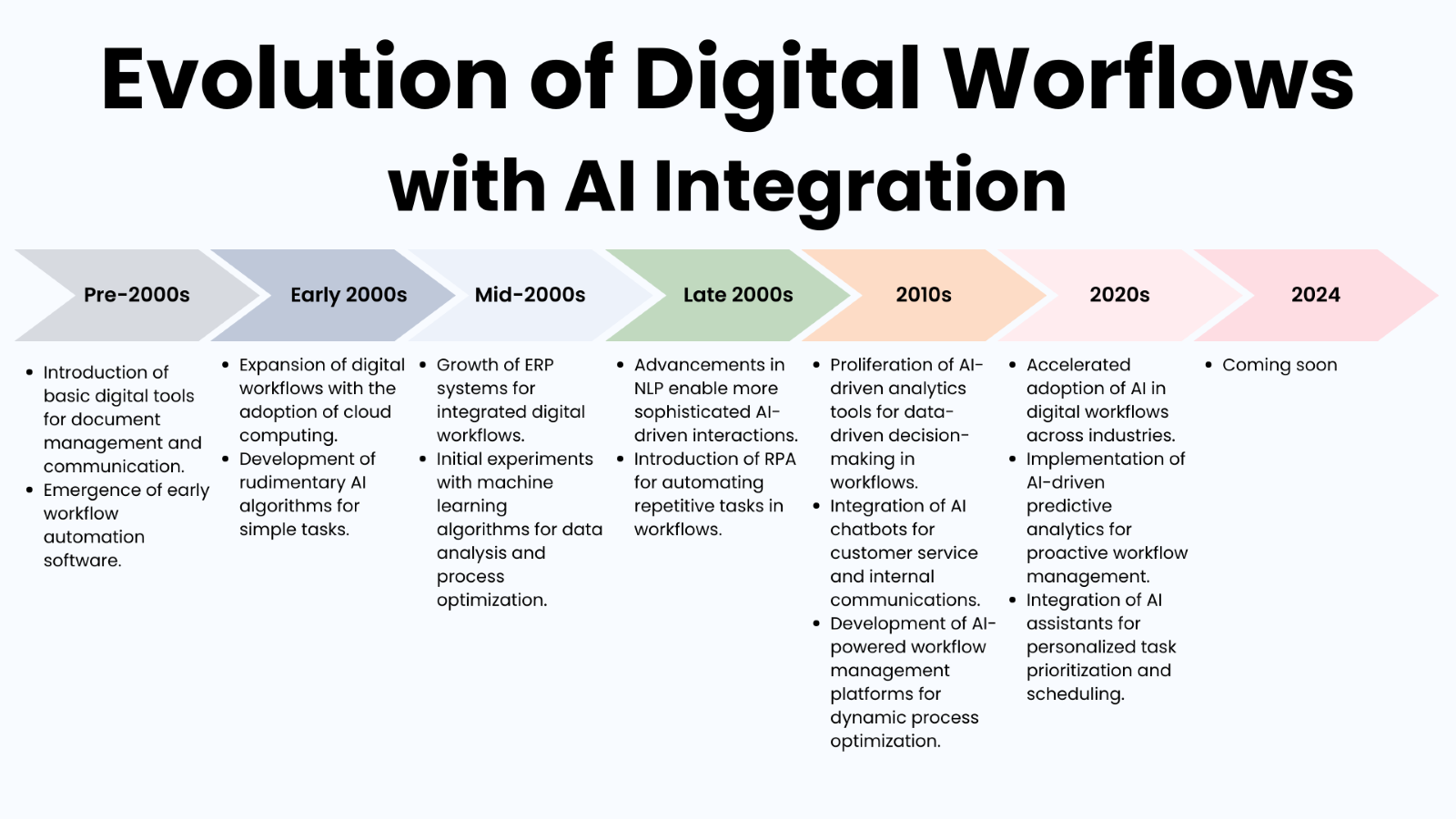 Evolution of Digital Worflows with AI Integration

Pre-2000s

- Introduction of basic digital tools for document management and communication.
- Emergence of early workflow automation software.

Early 2000s

- Expansion of digital workflows with the adoption of cloud computing.
- Development of rudimentary AI algorithms for simple tasks.

Mid-2000s

- Growth of ERP systems for integrated digital workflows.
- Initial experiments with machine learning algorithms for data analysis and process optimization.

Late 2000s

- Advancements in NLP enable more sophisticated AI-driven interactions.
- Introduction of RPA for automating repetitive tasks in workflows.

2010s

- Proliferation of AI-driven analytics tools for data-driven decision-making in workflows.
- Integration of AI chatbots for customer service and internal communications.
- Development of AI-powered workflow management platforms for dynamic process optimization.

2020s

- Accelerated adoption of AI in digital workflows across industries.
- Implementation of AI-driven predictive analytics for proactive workflow management.
- Integration of AI assistants for personalized task prioritization and scheduling.

2024

- Coming soon